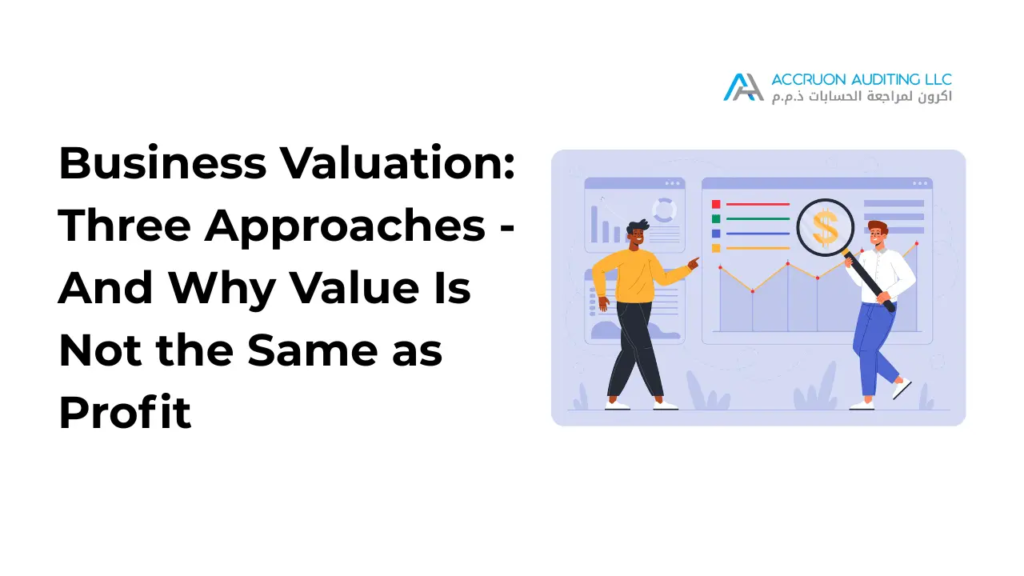 ACCRUON AUDITING LLC
اكرون لمراجعة الحسابات ذ.م.م

Business Valuation: Three Approaches - And Why Value Is Not the Same as Profit

$